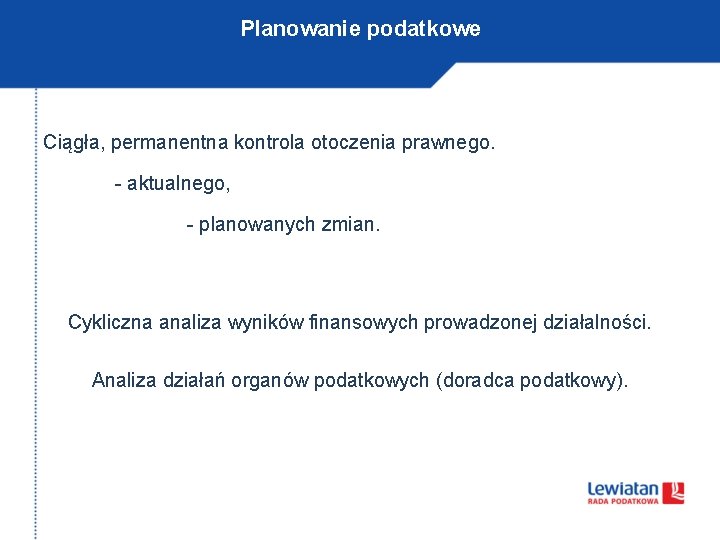 Planowanie podatkowe

Ciągła, permanentna kontrola otoczenia prawnego.

- aktualnego,

- planowanych zmian.

Cykliczna analiza wyników finansowych prowadzonej działalności.

Analiza działań organów podatkowych (doradca podatkowy).

Lewiatan
RADA PODATKOWA